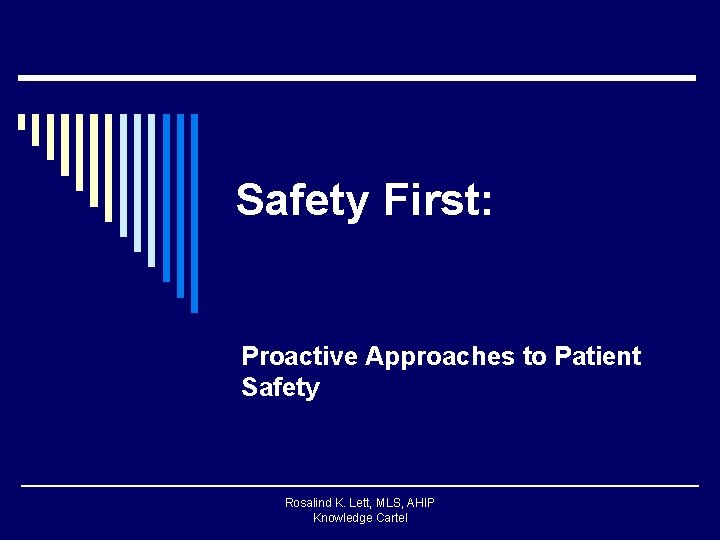 Safety First:

Proactive Approaches to Patient Safety

Rosalind K. Lett, MLS, AHIP
Knowledge Cartel